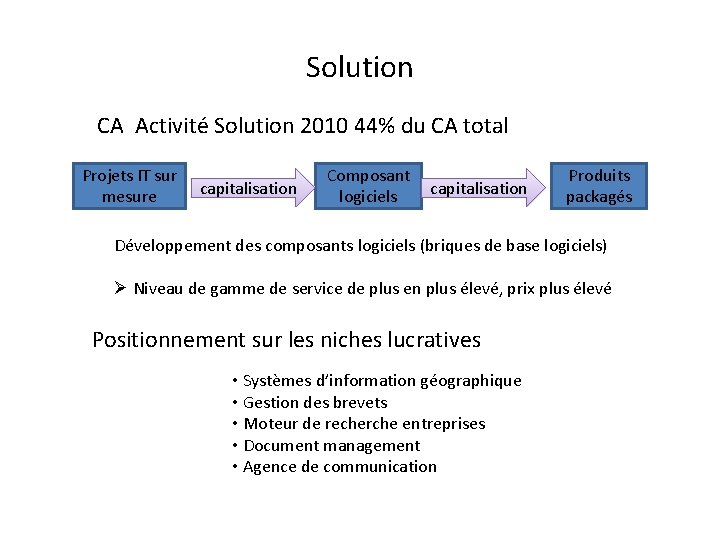 Solution

CA Activité Solution 2010 44% du CA total

Projets IT sur mesure

capitalisation

Composant logiciels

capitalisation

Produits packagés

Développement des composants logiciels (briques de base logiciels)

➢ Niveau de gamme de service de plus en plus élevé, prix plus élevé

Positionnement sur les niches lucratives

• Systèmes d'information géographique
• Gestion des brevets
• Moteur de recherche entreprises
• Document management
• Agence de communication